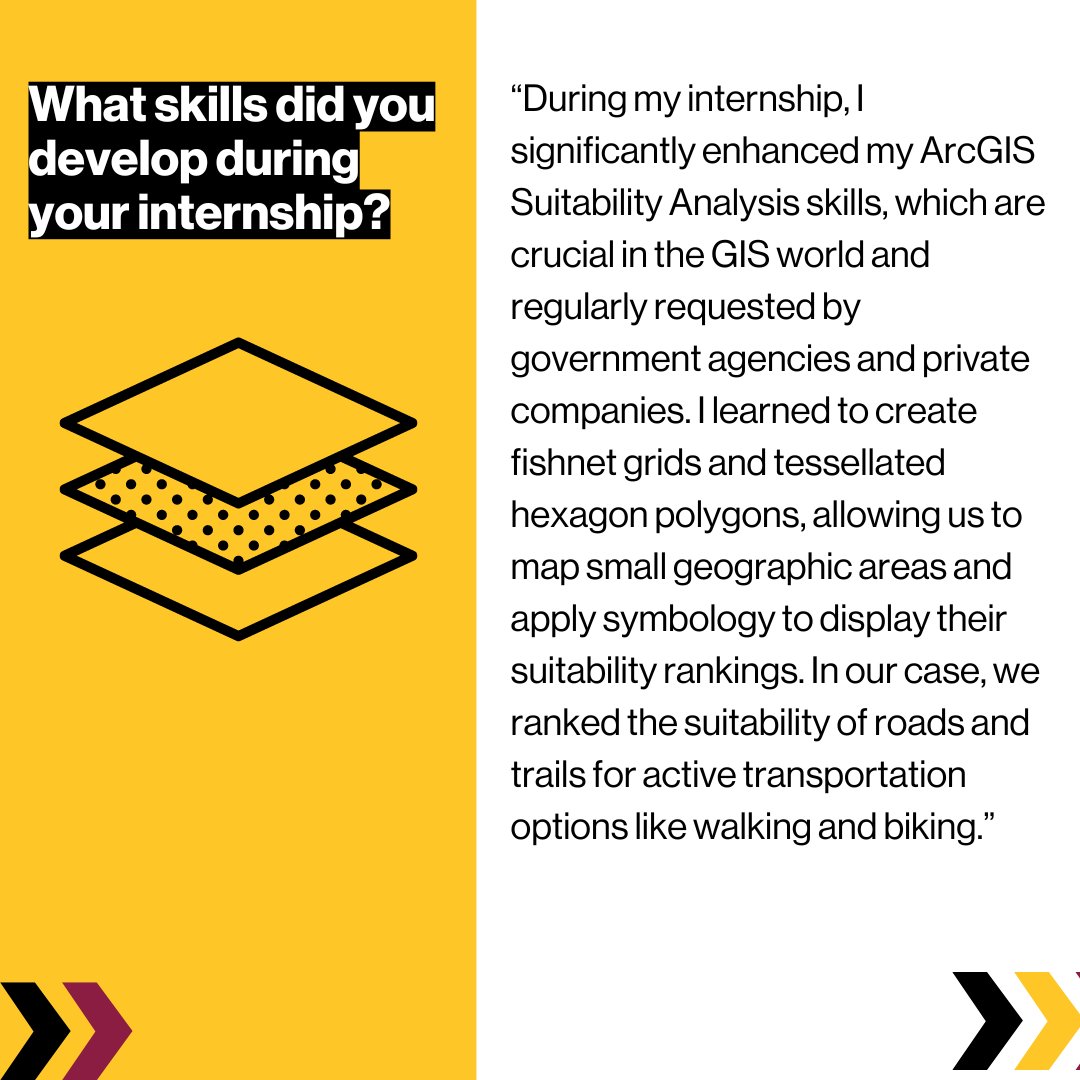 What skills did you develop during your internship?

"During my internship, I significantly enhanced my ArcGIS Suitability Analysis skills, which are crucial in the GIS world and regularly requested by government agencies and private companies. I learned to create fishnet grids and tessellated hexagon polygons, allowing us to map small geographic areas and apply symbology to display their suitability rankings. In our case, we ranked the suitability of roads and trails for active transportation options like walking and biking."